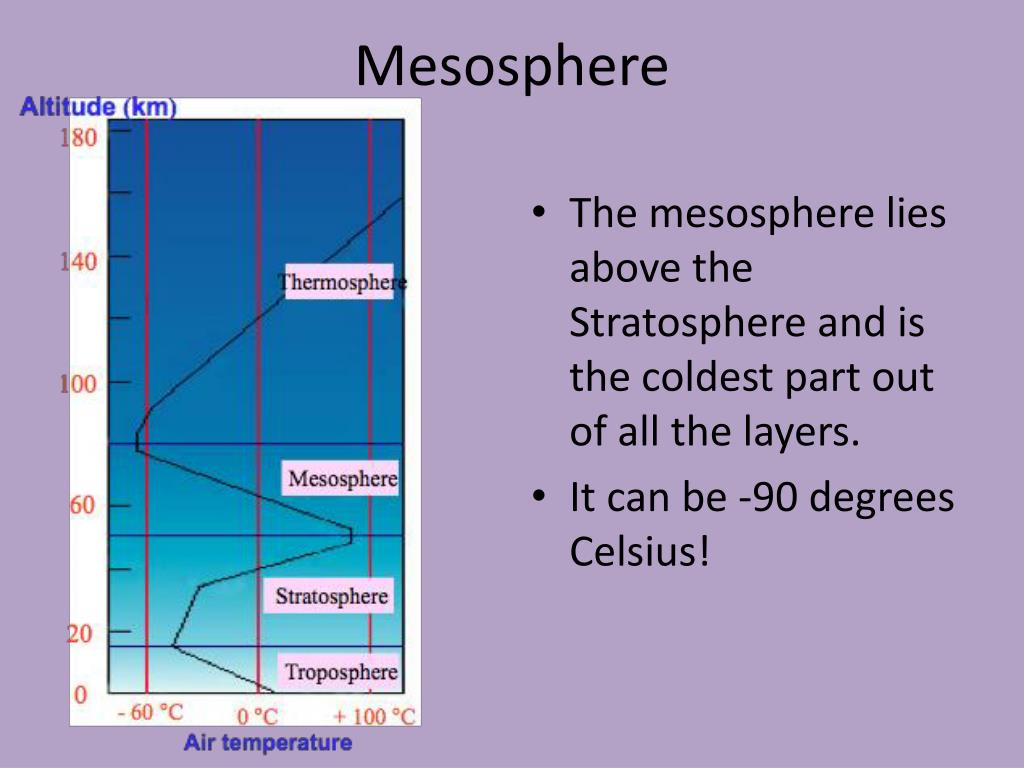 Mesosphere

Altitude (km)
180
140
100
60
20
0
Thermosphere
Mesosphere
Stratosphere
Troposphere
- 60 °C
0 °C
+ 100 °C
Air temperature

• The mesosphere lies above the Stratosphere and is the coldest part out of all the layers.
• It can be -90 degrees Celsius!